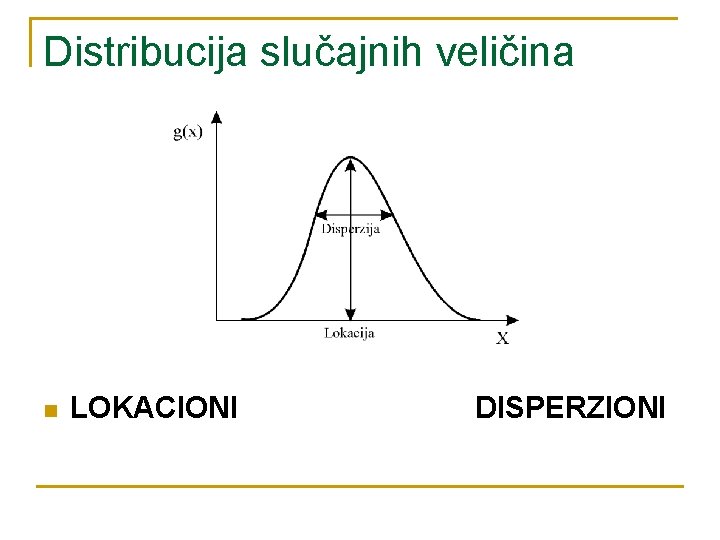 Distribucija slučajnih veličina

g(x)

Disperzija

Lokacija

X

LOKACIONI DISPERZIONI